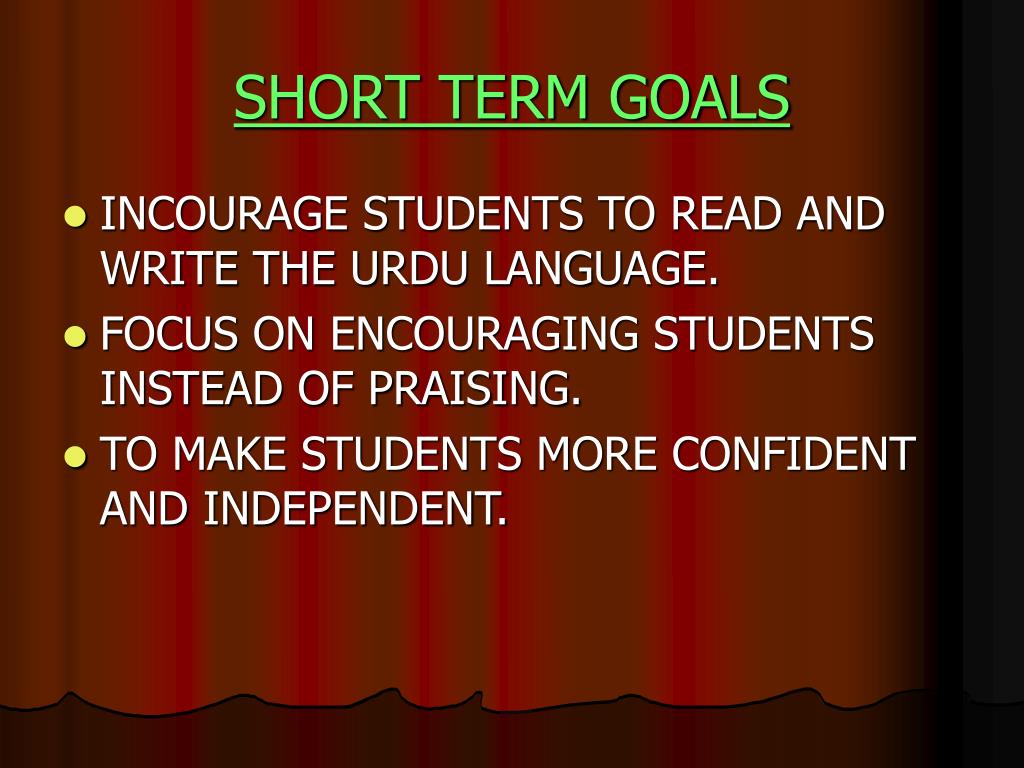 SHORT TERM GOALS

- INCOURAGE STUDENTS TO READ AND WRITE THE URDU LANGUAGE.
- FOCUS ON ENCOURAGING STUDENTS INSTEAD OF PRAISING.
- TO MAKE STUDENTS MORE CONFIDENT AND INDEPENDENT.